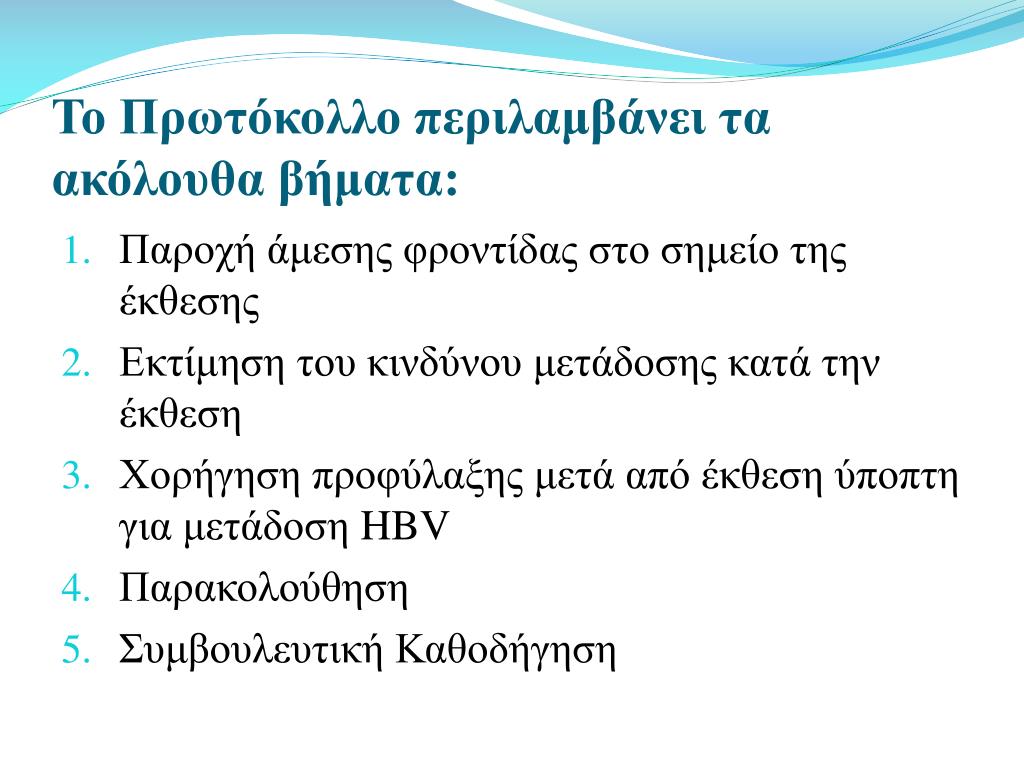 Το Πρωτόκολλο περιλαμβάνει τα ακόλουθα βήματα:

1. Παροχή άμεσης φροντίδας στο σημείο της έκθεσης
2. Εκτίμηση του κινδύνου μετάδοσης κατά την έκθεση
3. Χορήγηση προφύλαξης μετά από έκθεση ύποπτη για μετάδοση HBV
4. Παρακολούθηση
5. Συμβουλευτική Καθοδήγηση